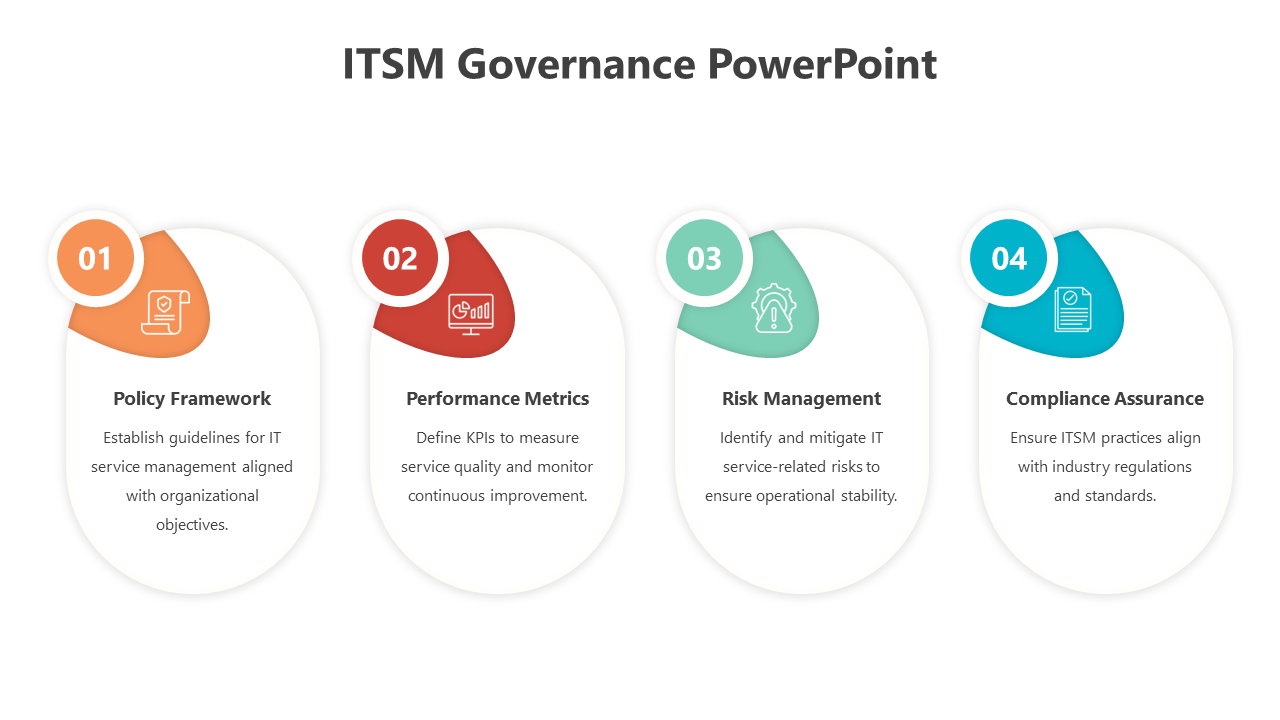 ITSM Governance PowerPoint

01

Policy Framework

Establish guidelines for IT service management aligned with organizational objectives.

02

Performance Metrics

Define KPIs to measure service quality and monitor continuous improvement.

03

Risk Management

Identify and mitigate IT service-related risks to ensure operational stability.

04

Compliance Assurance

Ensure ITSM practices align with industry regulations and standards.